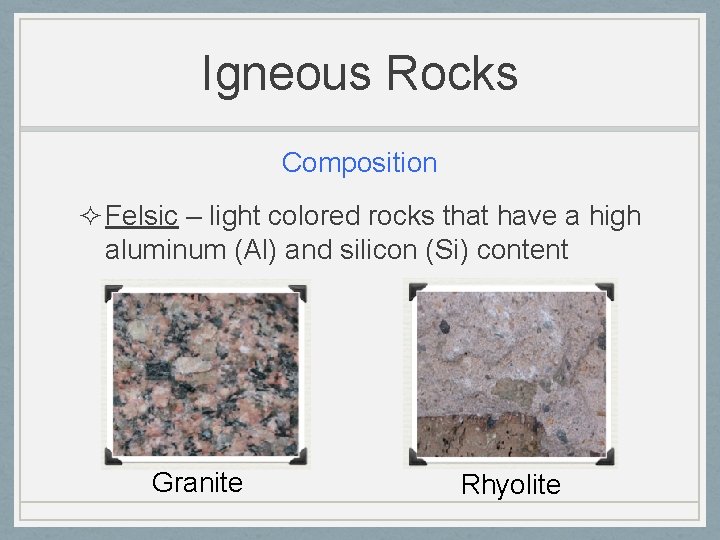 Igneous Rocks

Composition

✧ Felsic – light colored rocks that have a high aluminum (Al) and silicon (Si) content

Granite

Rhyolite